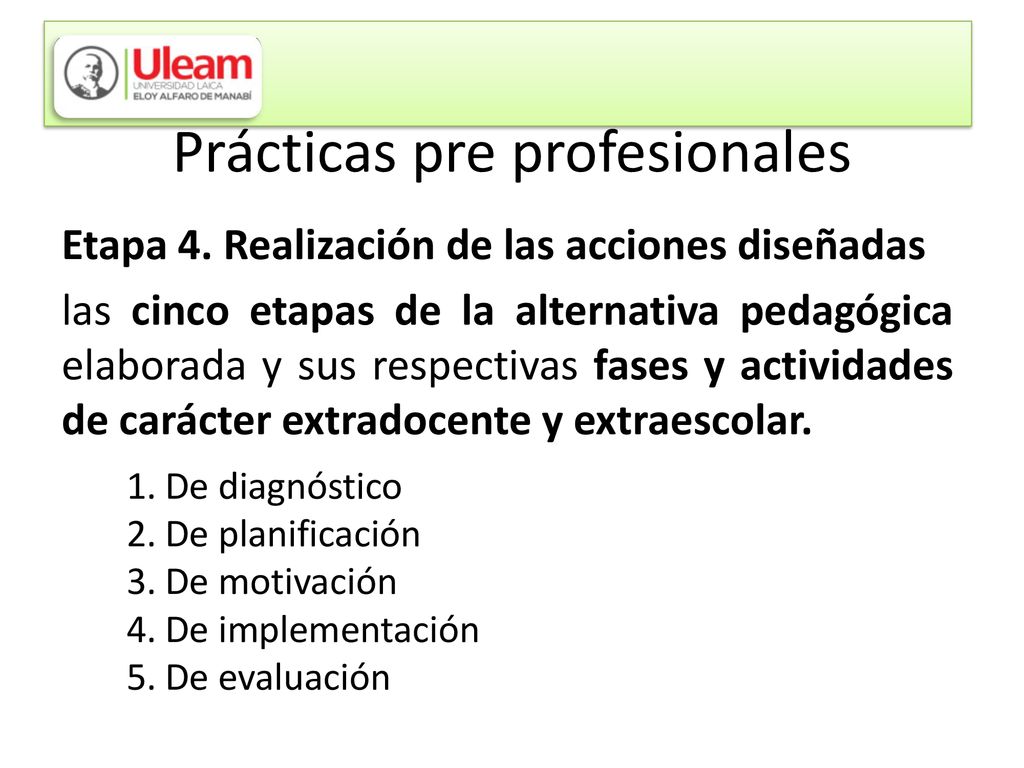 Uleam
UNIVERSIDAD LAICA
ELOY ALFARO DE MANABÍ

Prácticas pre profesionales

Etapa 4. Realización de las acciones diseñadas

las cinco etapas de la alternativa pedagógica elaborada y sus respectivas fases y actividades de carácter extradocente y extraescolar.

1. De diagnóstico
2. De planificación
3. De motivación
4. De implementación
5. De evaluación